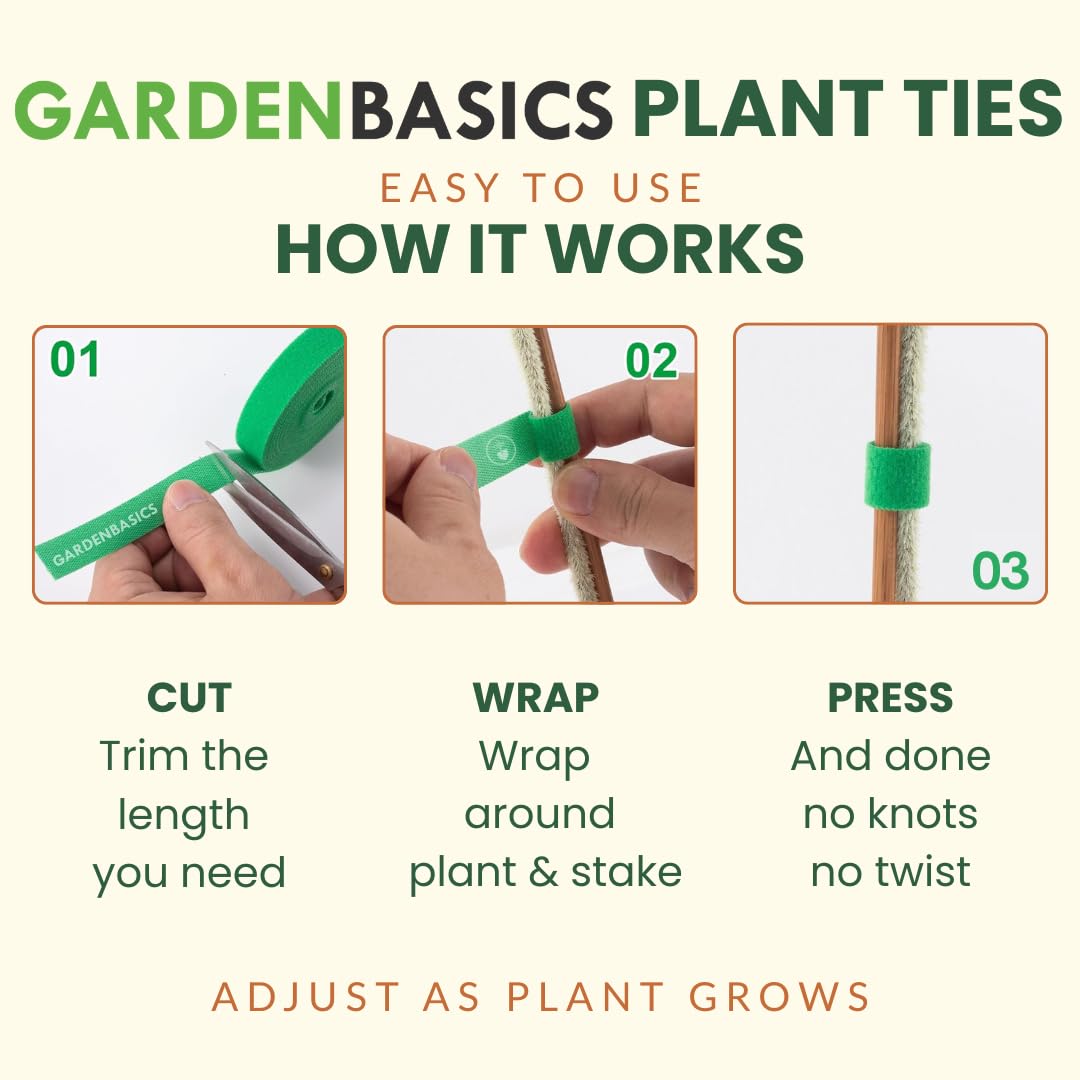 GARDENBASICS PLANT TIES

EASY TO USE

HOW IT WORKS

01

GARDENBASICS

02

03

CUT
Trim the length you need

WRAP
Wrap around plant & stake

PRESS
And done no knots no twist

ADJUST AS PLANT GROWS